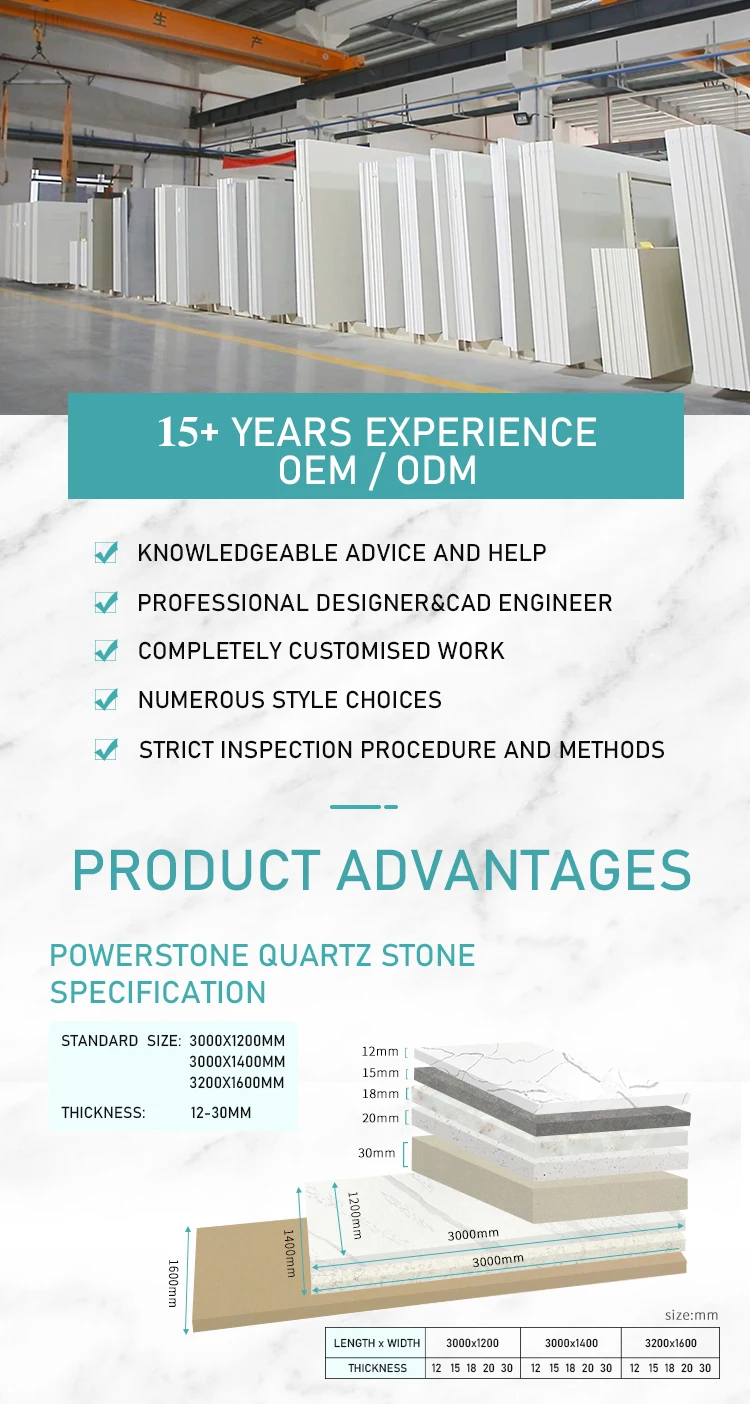 生 产

15+ YEARS EXPERIENCE
OEM / ODM

KNOWLEDGEABLE ADVICE AND HELP
PROFESSIONAL DESIGNER&CAD ENGINEER
COMPLETELY CUSTOMISED WORK
NUMEROUS STYLE CHOICES
STRICT INSPECTION PROCEDURE AND METHODS

PRODUCT ADVANTAGES

POWERSTONE QUARTZ STONE SPECIFICATION

STANDARD SIZE: 3000X1200MM
3000X1400MM
3200X1600MM
THICKNESS: 12-30MM

12mm
15mm
18mm
20mm
30mm
1200mm
1400mm
1600mm
3000mm
3000mm

size:mm

| LENGTH x WIDTH | 3000x1200 | 3000x1400 | 3200x1600 |
|---|---|---|---|
| THICKNESS | 12 15 18 20 30 | 12 15 18 20 30 | 12 15 18 20 30 |